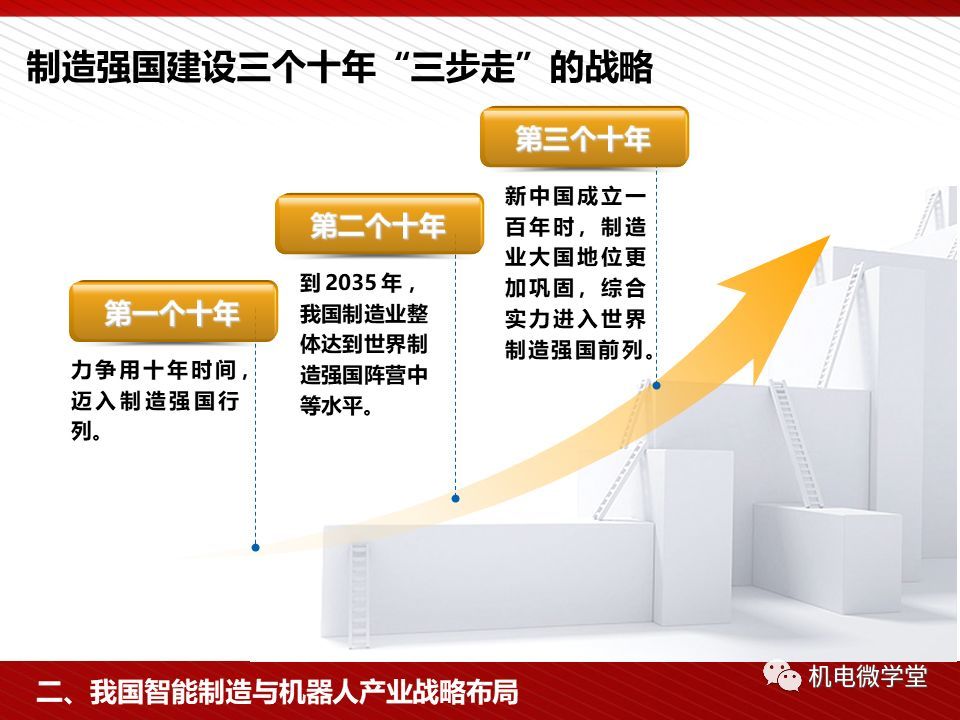 制造强国建设三个十年“三步走”的战略

第一个十年

力争用十年时间，迈入制造强国行列。

第二个十年

到2035年，我国制造业整体达到世界制造强国阵营中等水平。

第三个十年

新中国成立一百年时，制造业大国地位更加巩固，综合实力进入世界制造强国前列。

二、我国智能制造与机器人产业战略布局

机电微学堂